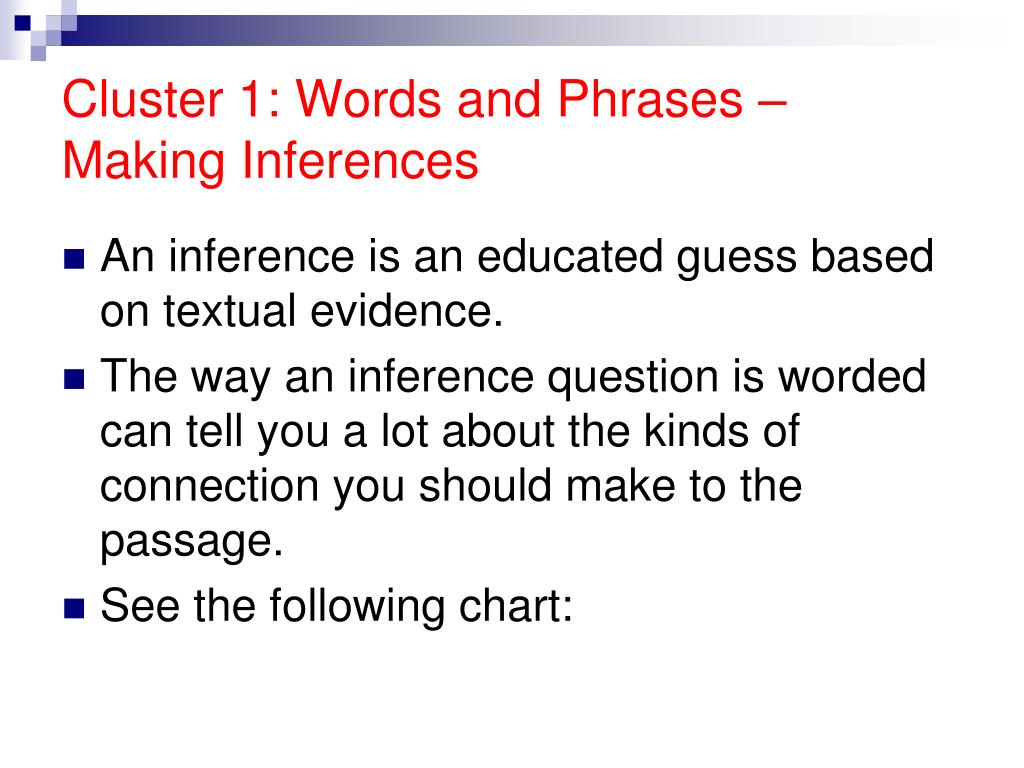 Cluster 1: Words and Phrases – Making Inferences

An inference is an educated guess based on textual evidence.

The way an inference question is worded can tell you a lot about the kinds of connection you should make to the passage.

See the following chart: